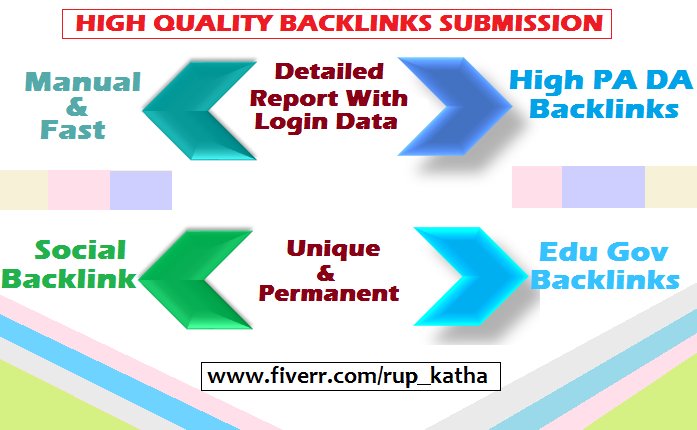 HIGH QUALITY BACKLINKS SUBMISSION

Manual & Fast

Detailed Report With Login Data

High PA DA Backlinks

Social Backlink

Unique & Permanent

Edu Gov Backlinks

www.fiverr.com/rup_katha